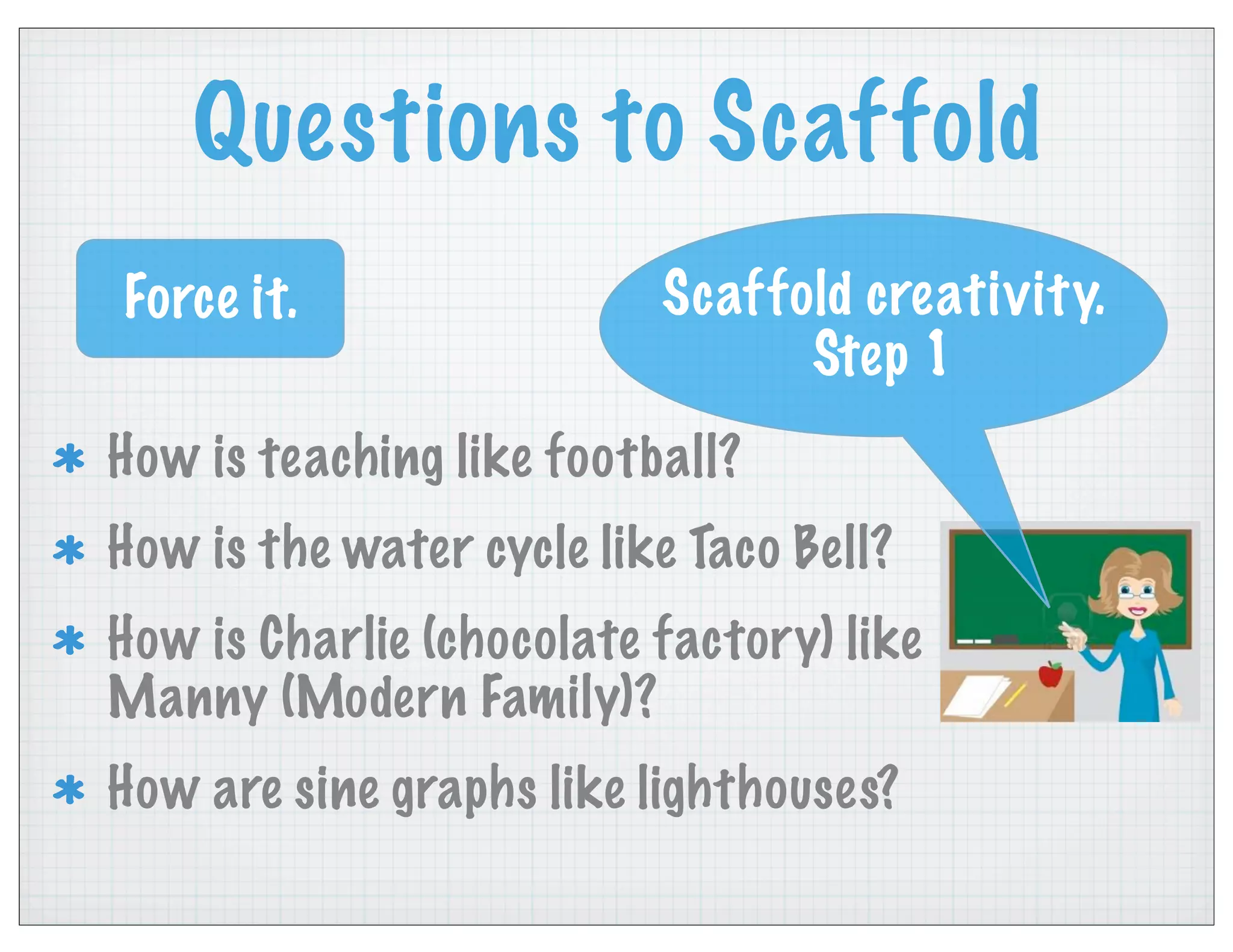 Questions to Scaffold

Force it.

Scaffold creativity.
Step 1

* How is teaching like football?

* How is the water cycle like Taco Bell?

* How is Charlie (chocolate factory) like Manny (Modern Family)?

* How are sine graphs like lighthouses?